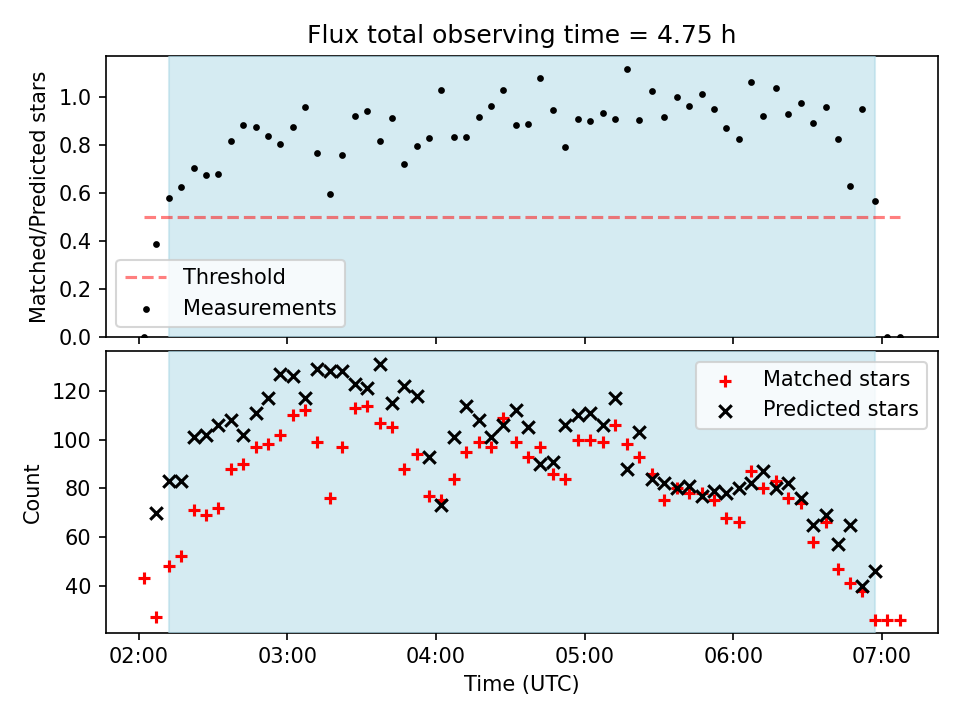 Flux total observing time = 4.75 h

Matched/Predicted stars

1.0
0.8
0.6
0.4
0.2
0.0

Threshold
Measurements

Count

120
100
80
60
40

Matched stars
Predicted stars

02:00
03:00
04:00
05:00
06:00
07:00

Time (UTC)